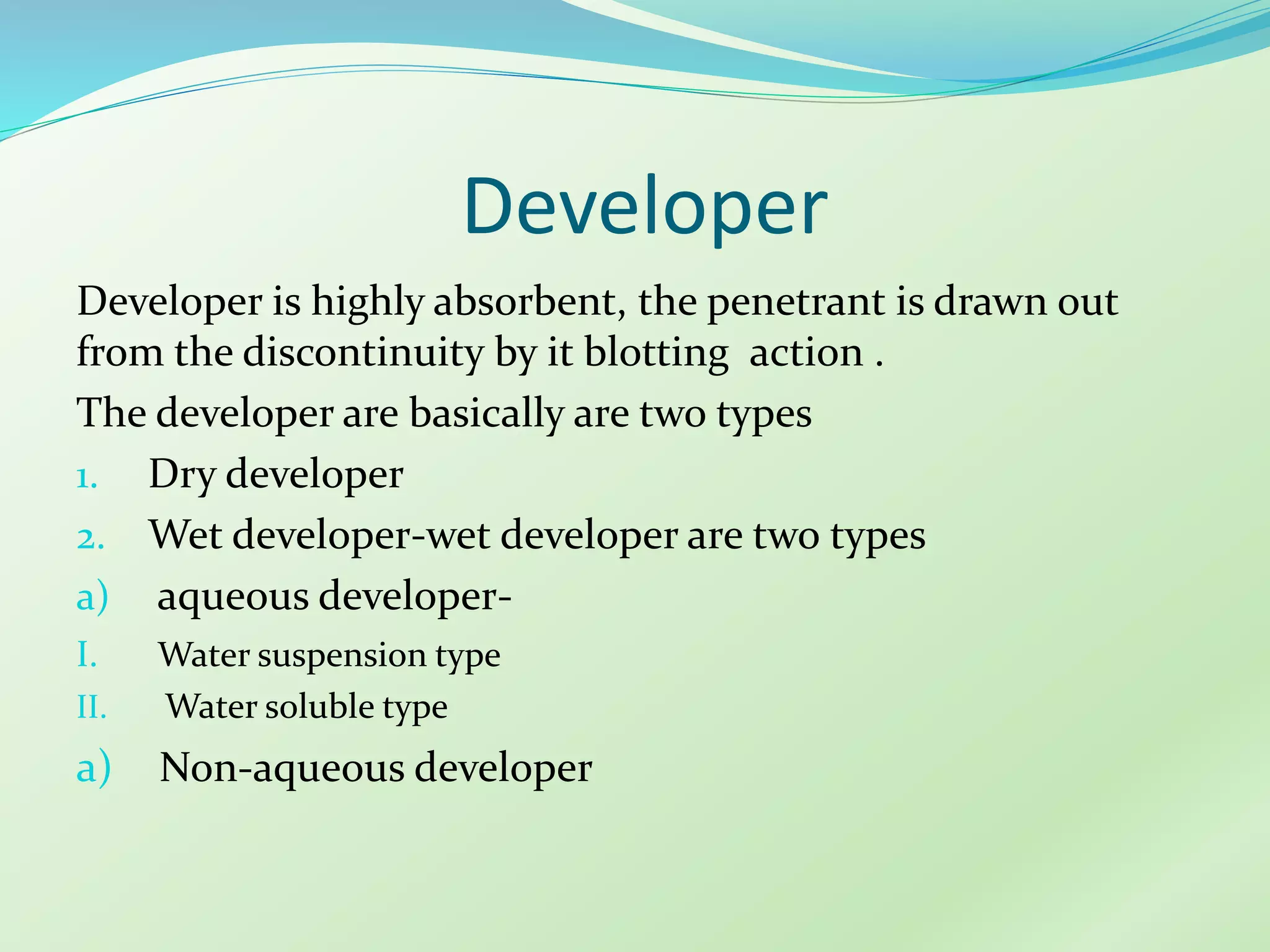 Developer

Developer is highly absorbent, the penetrant is drawn out from the discontinuity by it blotting action .

The developer are basically are two types

1. Dry developer

2. Wet developer-wet developer are two types

a) aqueous developer-

I. Water suspension type

II. Water soluble type

a) Non-aqueous developer